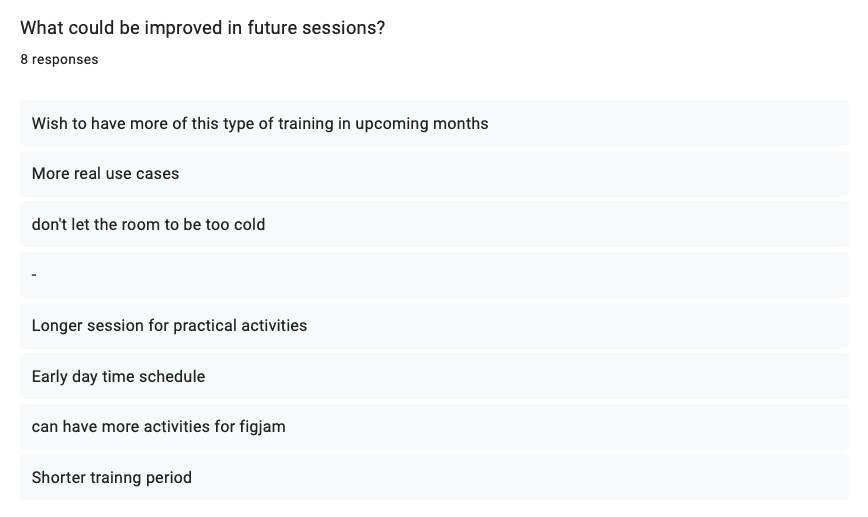 What could be improved in future sessions?
8 responses

Wish to have more of this type of training in upcoming months

More real use cases

don't let the room to be too cold

-

Longer session for practical activities

Early day time schedule

can have more activities for figjam

Shorter trainng period